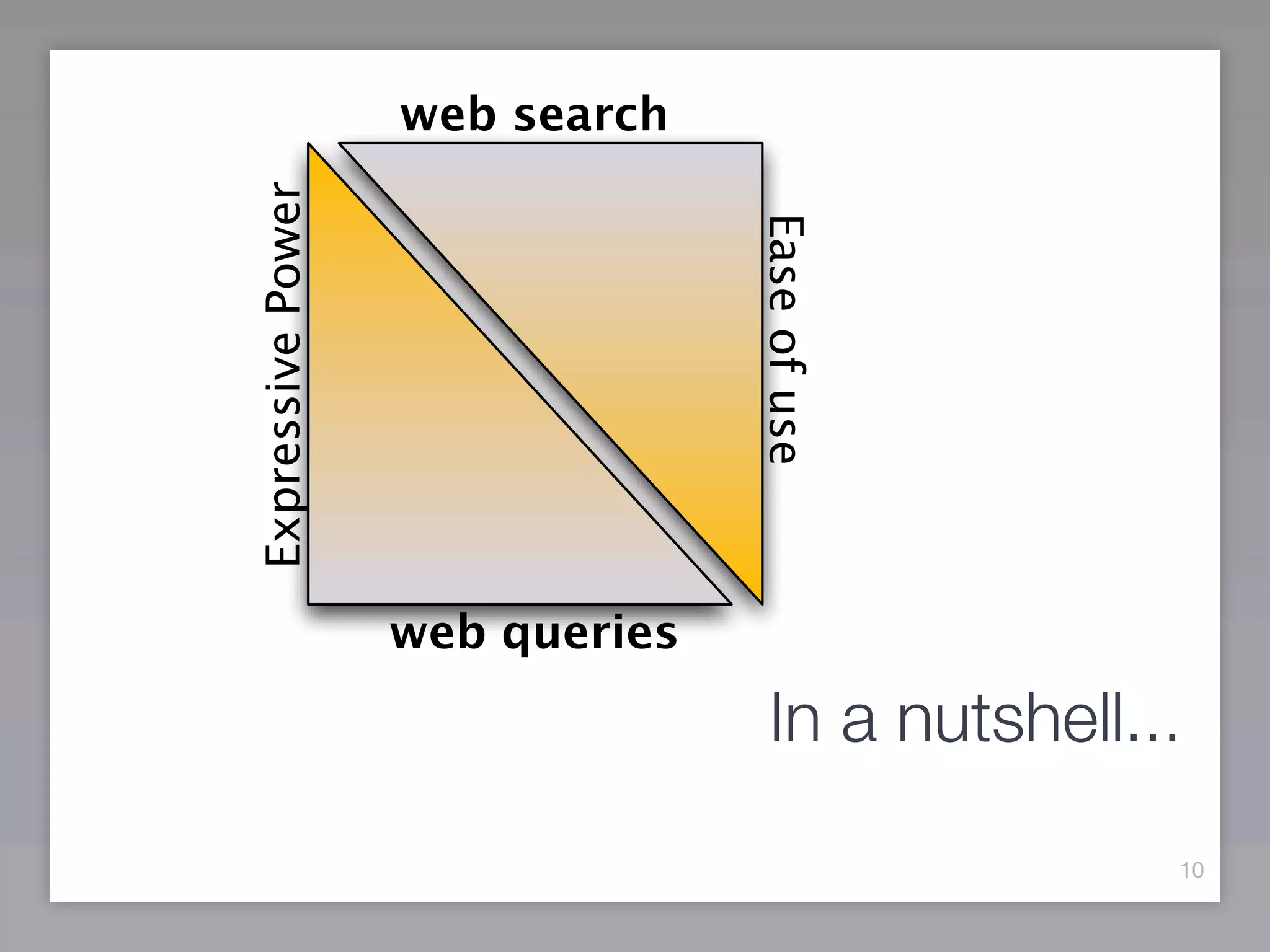 web search

Expressive Power

Ease of use

web queries

In a nutshell...

10